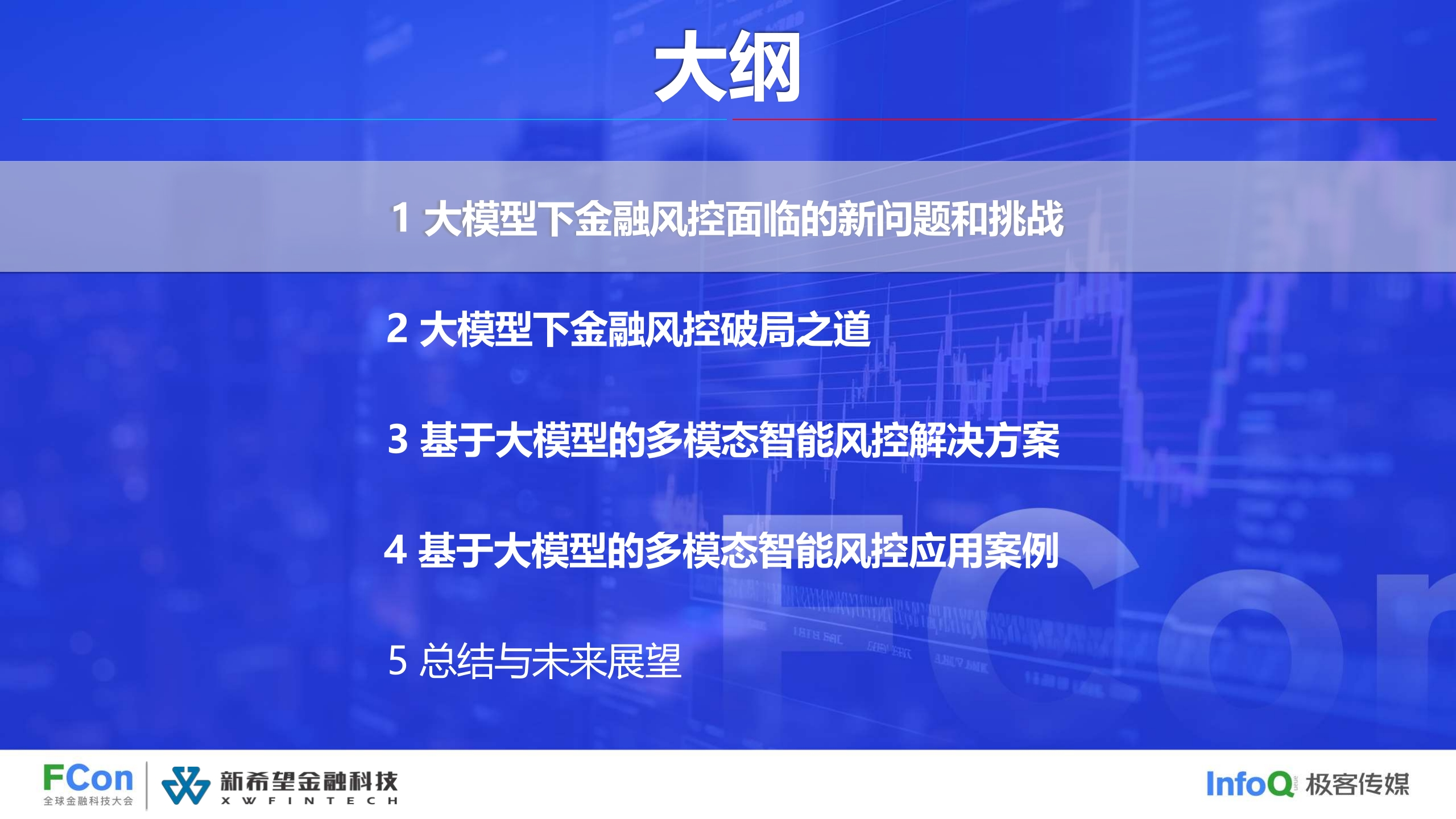 大纲

1 大模型下金融风控面临的新问题和挑战

2 大模型下金融风控破局之道

3 基于大模型的多模态智能风控解决方案

4 基于大模型的多模态智能风控应用案例

5 总结与未来展望

FCon 全球金融科技大会

新希望金融科技 XWFINTECH

InfoQ 极客传媒